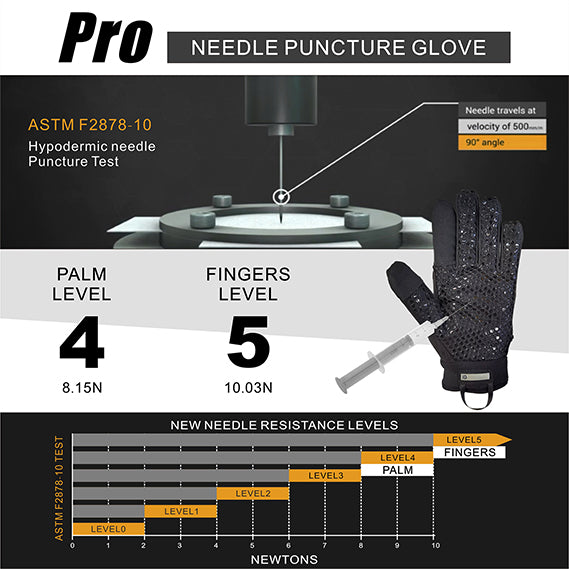 Pro
NEEDLE PUNCTURE GLOVE

ASTM F2878-10
Hypodermic needle Puncture Test

Needle travels at
velocity of 500mm/m
90° angle

PALM LEVEL
4
8.15N

FINGERS LEVEL
5
10.03N

NEW NEEDLE RESISTANCE LEVELS

ASTM F2878-10 TEST

LEVEL5
FINGERS
LEVEL4
PALM
LEVEL3
LEVEL2
LEVEL1
LEVEL0

0 1 2 3 4 5 6 7 8 9 10
NEWTONS